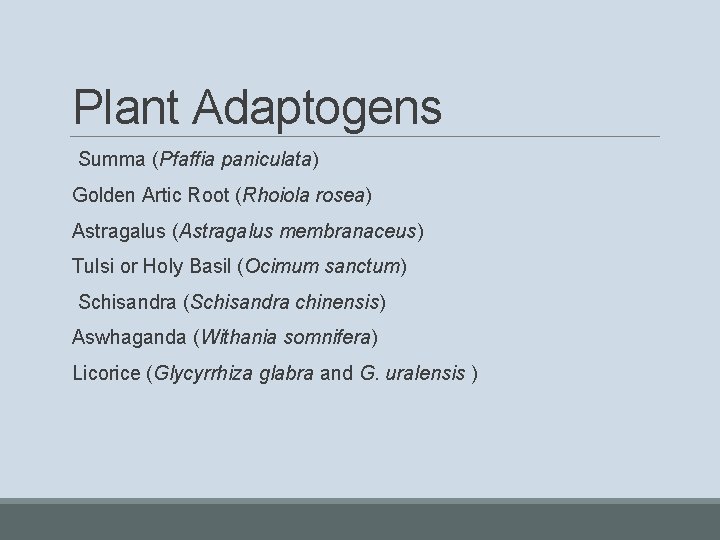 Plant Adaptogens

Summa (Pfaffia paniculata)

Golden Artic Root (Rhoiola rosea)

Astragalus (Astragalus membranaceus)

Tulsi or Holy Basil (Ocimum sanctum)

Schisandra (Schisandra chinensis)

Aswhaganda (Withania somnifera)

Licorice (Glycyrrhiza glabra and G. uralensis )